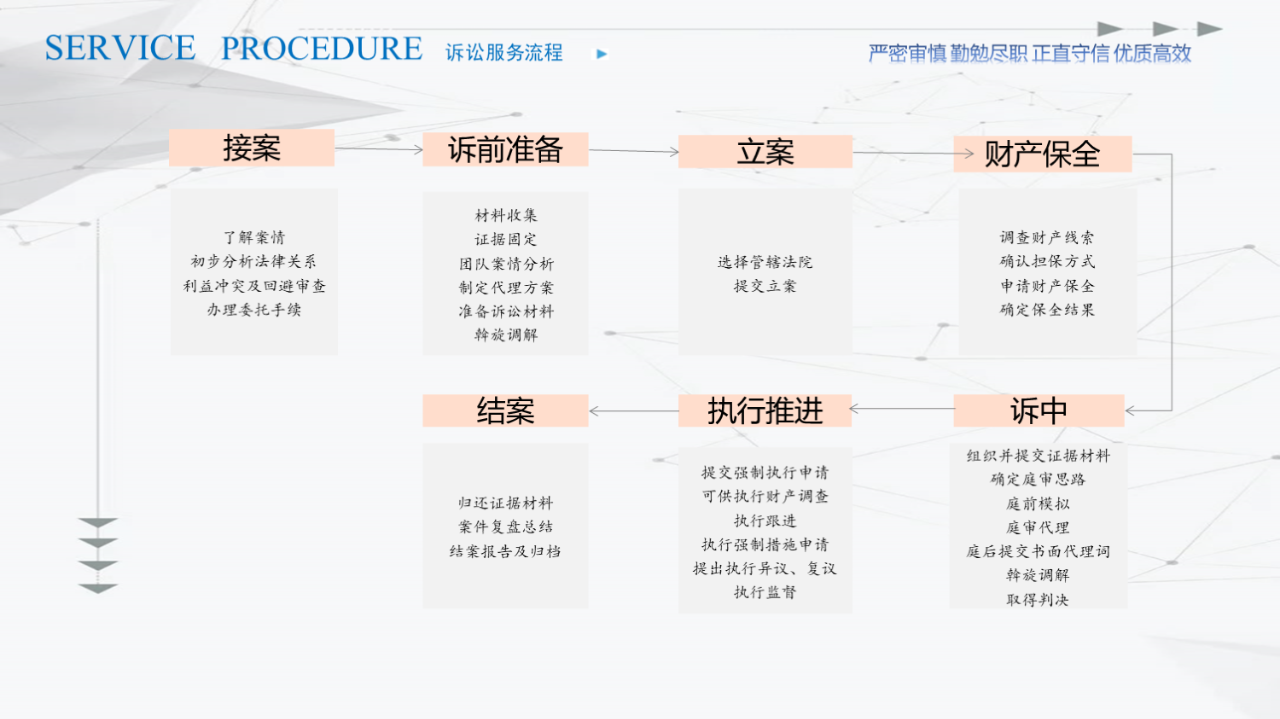 SERVICE PROCEDURE 诉讼服务流程

严密审慎 勤勉尽职 正直守信 优质高效

接案

了解案情
初步分析法律关系
利益冲突及回避审查
办理委托手续

诉前准备

材料收集
证据固定
团队案情分析
制定代理方案
准备诉讼材料
斡旋调解

立案

选择管辖法院
提交立案

财产保全

调查财产线索
确认担保方式
申请财产保全
确定保全结果

诉中

组织并提交证据材料
确定庭审思路
庭前模拟
庭审代理
庭后提交书面代理词
斡旋调解
取得判决

执行推进

提交强制执行申请
可供执行财产调查
执行跟进
执行强制措施申请
提出执行异议、复议
执行监督

结案

归还证据材料
案件复盘总结
结案报告及归档